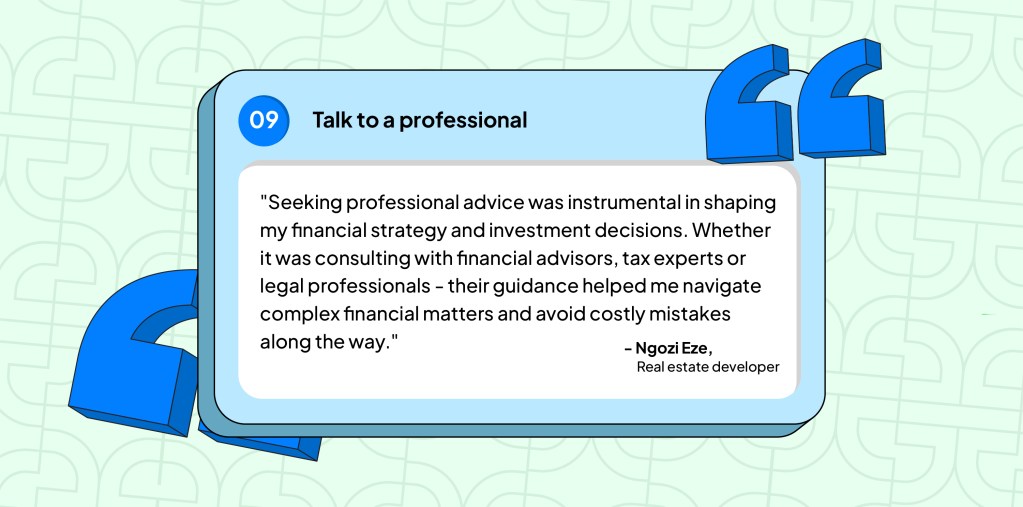 09 Talk to a professional

"Seeking professional advice was instrumental in shaping my financial strategy and investment decisions. Whether it was consulting with financial advisors, tax experts or legal professionals - their guidance helped me navigate complex financial matters and avoid costly mistakes along the way."

- Ngozi Eze,
Real estate developer